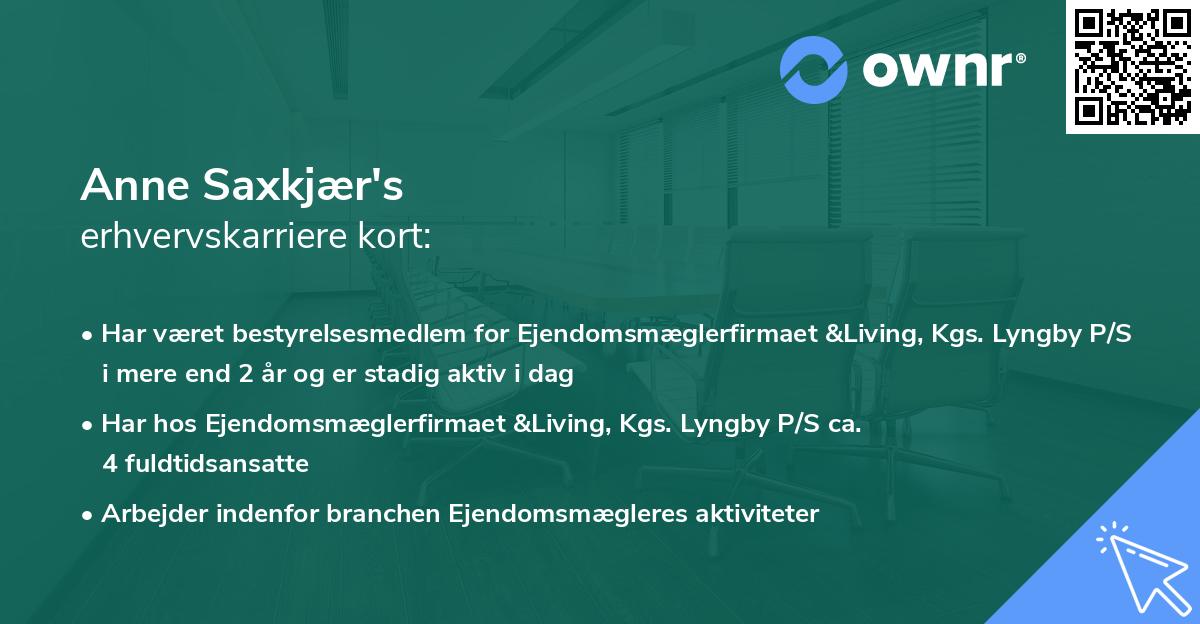 ownr®

Anne Saxkjær's
erhvervskarriere kort:

• Har været bestyrelsesmedlem for Ejendomsmæglerfirmaet &Living, Kgs. Lyngby P/S i mere end 2 år og er stadig aktiv i dag

• Har hos Ejendomsmæglerfirmaet &Living, Kgs. Lyngby P/S ca. 4 fuldtidsansatte

• Arbejder indenfor branchen Ejendomsmægleres aktiviteter